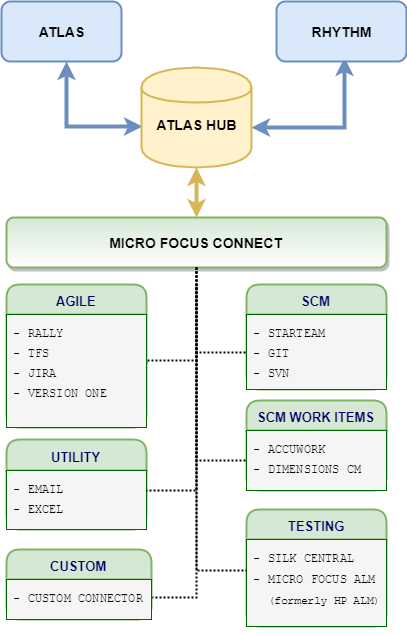 ATLAS

RHYTHM

ATLAS HUB

MICRO FOCUS CONNECT

AGILE
- RALLY
- TFS
- JIRA
- VERSION ONE

UTILITY
- EMAIL
- EXCEL

CUSTOM
- CUSTOM CONNECTOR

SCM
- STARTEAM
- GIT
- SVN

SCM WORK ITEMS
- ACCUWORK
- DIMENSIONS CM

TESTING
- SILK CENTRAL
- MICRO FOCUS ALM (formerly HP ALM)